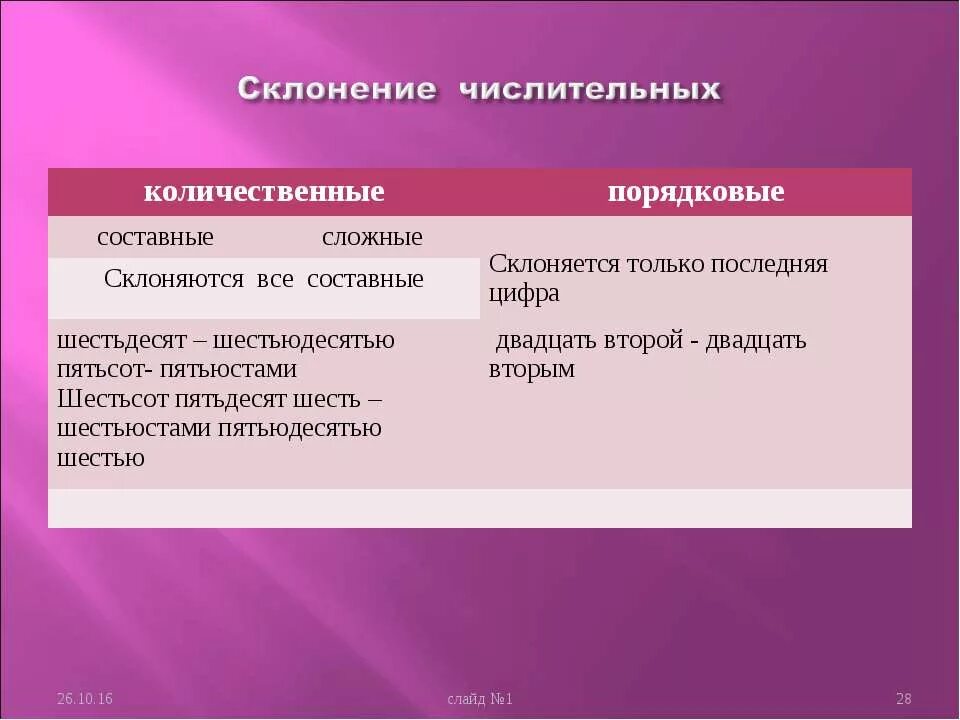 Склонение числительных

| количественные | порядковые |
|---|---|
| составные сложные | Склоняется только последняя цифра |
| Склоняются все составные | |
| шестьдесят – шестьюдесятью пятьсот- пятьюстами Шестьсот пятьдесят шесть – шестьюстами пятьюдесятью шестью | двадцать второй - двадцать вторым |
| | |

26.10.16

слайд №1

28